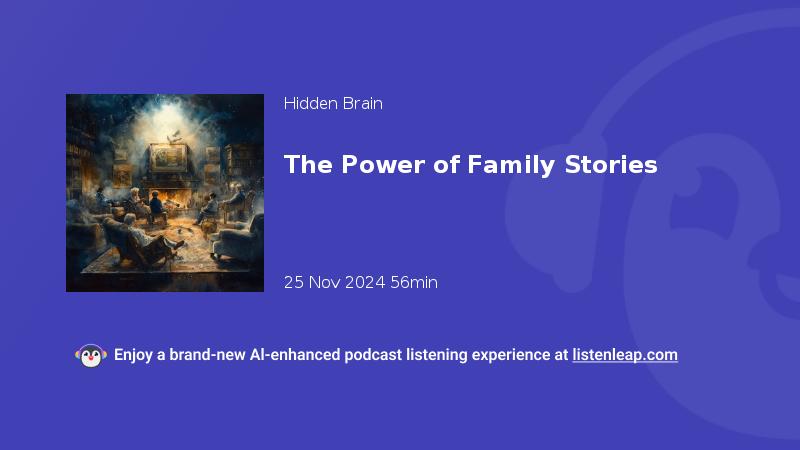 Hidden Brain

The Power of Family Stories

25 Nov 2024 56min

Enjoy a brand-new AI-enhanced podcast listening experience at listenleap.com